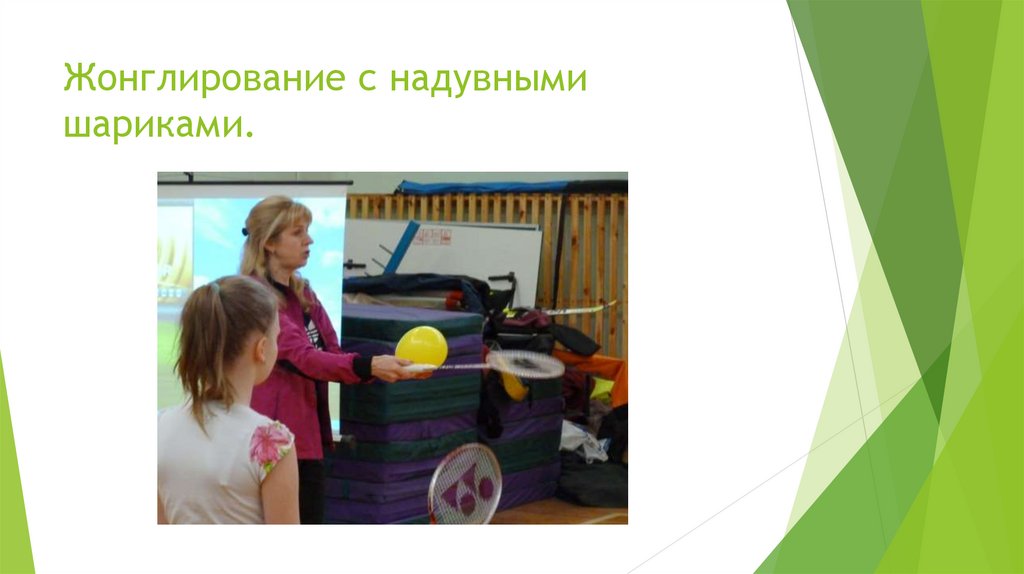 Жонглирование с надувными шариками.